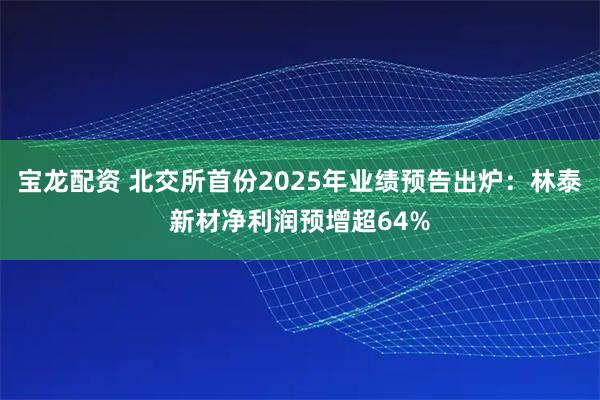 宝龙配资 北交所首份2025年业绩预告出炉：林泰新材净利润预增超64%